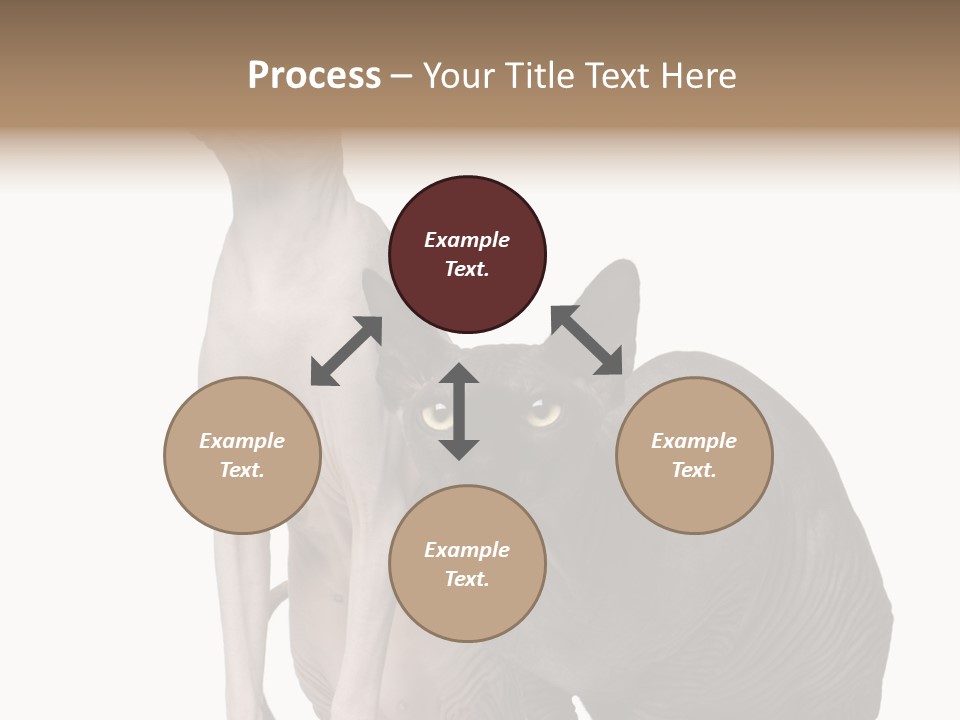 Process – Your Title Text Here

Example Text.

Example Text.

Example Text.

Example Text.